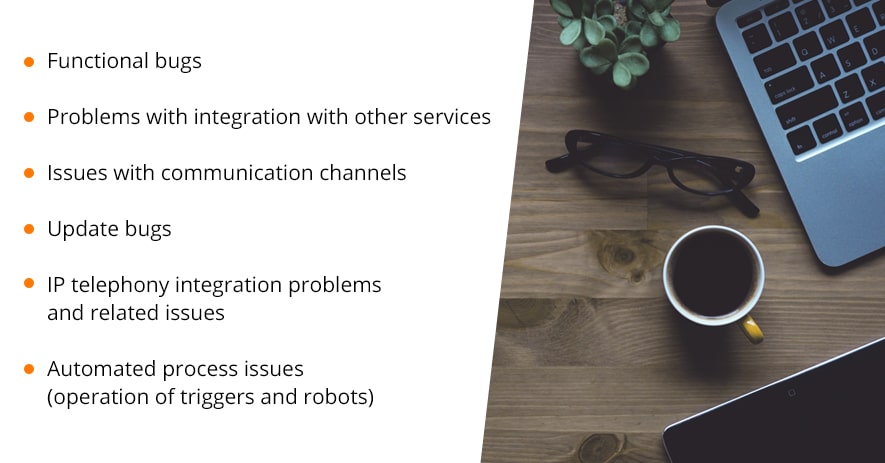 - Functional bugs
- Problems with integration with other services
- Issues with communication channels
- Update bugs
- IP telephony integration problems and related issues
- Automated process issues (operation of triggers and robots)